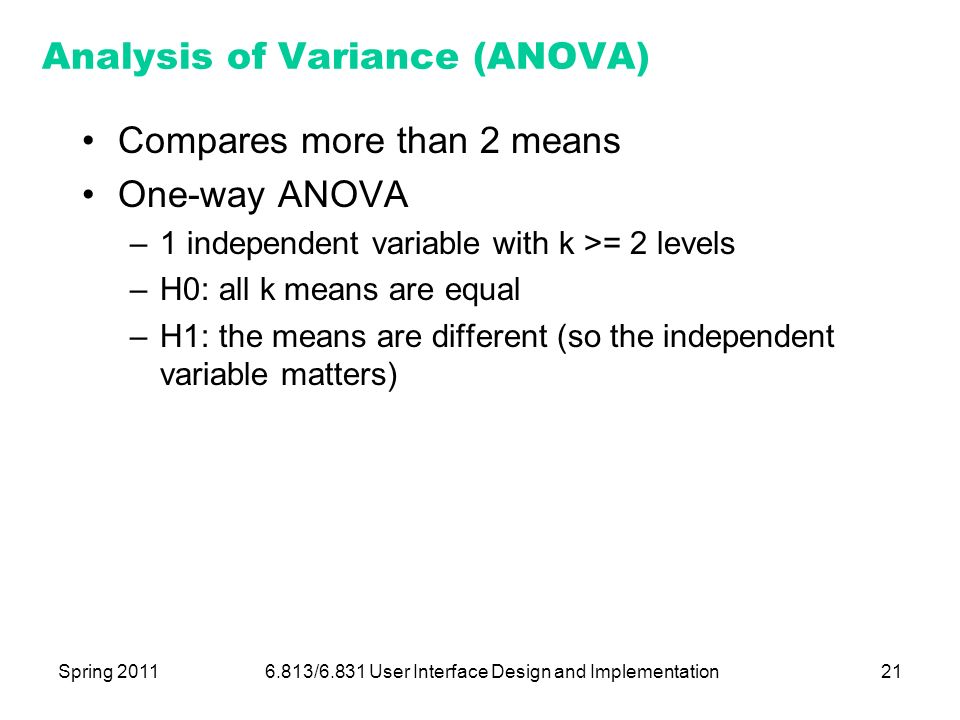 Analysis of Variance (ANOVA)

• Compares more than 2 means
• One-way ANOVA
– 1 independent variable with k >= 2 levels
– H0: all k means are equal
– H1: the means are different (so the independent variable matters)

Spring 2011 6.813/6.831 User Interface Design and Implementation 21